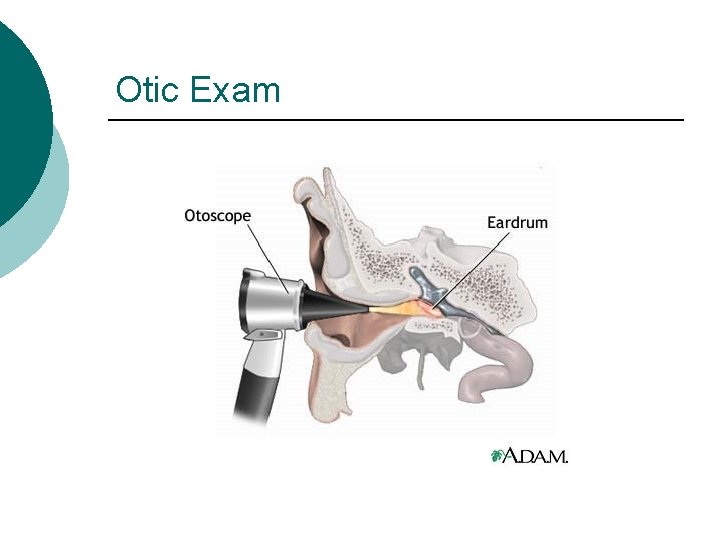 Otic Exam

Otoscope

Eardrum

A.D.A.M.